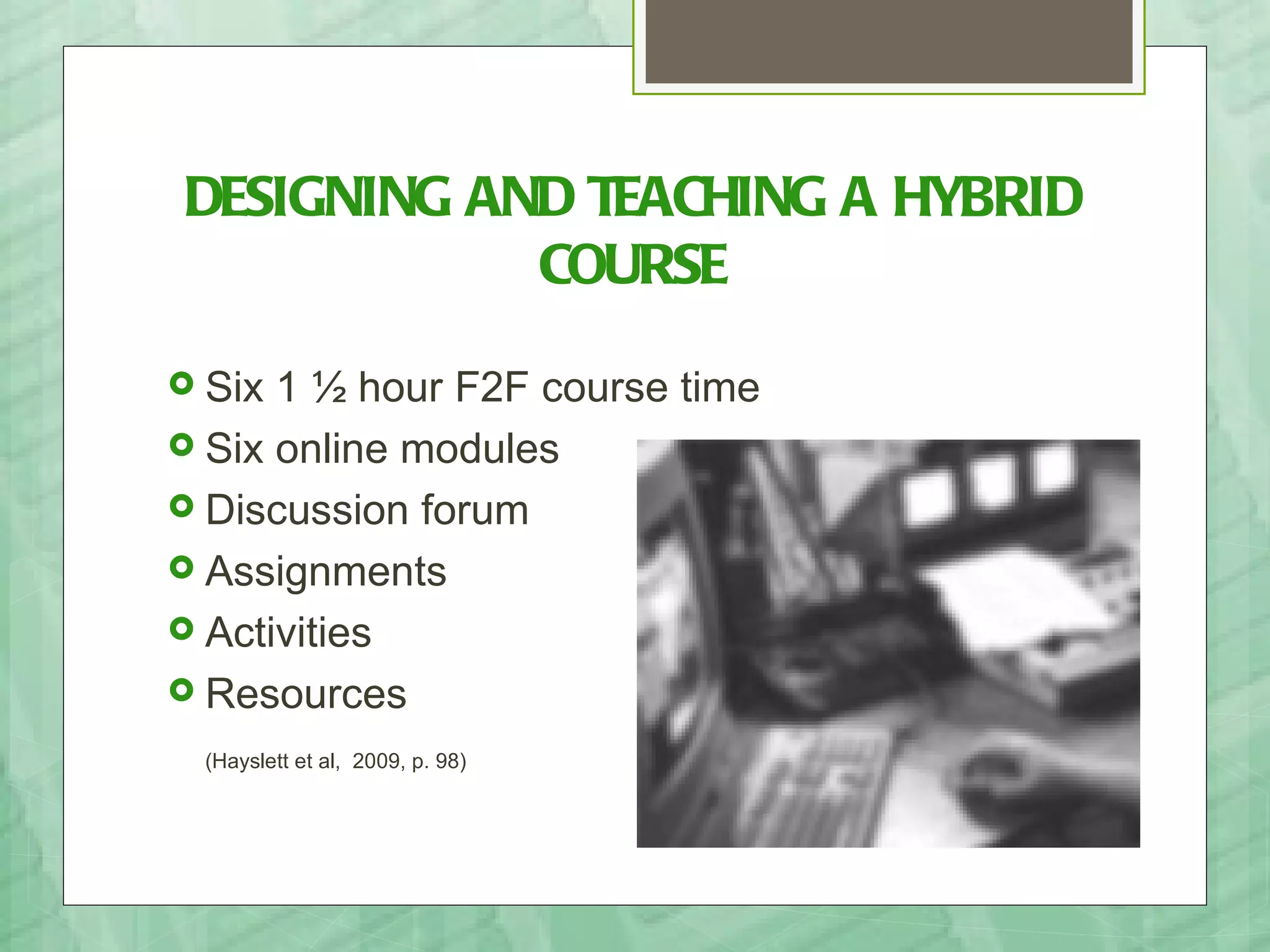 DESIGNING AND TEACHING A HYBRID COURSE

Six 1 ½ hour F2F course time
Six online modules
Discussion forum
Assignments
Activities
Resources

(Hayslett et al,  2009, p. 98)